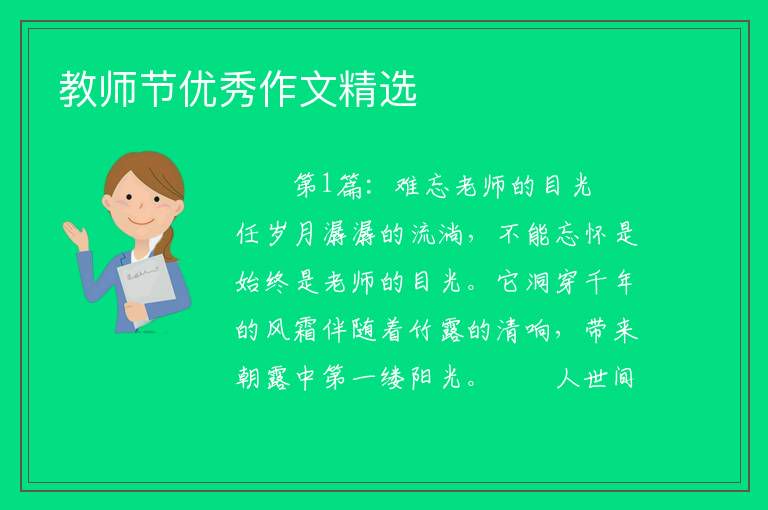 教师节优秀作文精选

第1篇：难忘老师的目光

任岁月潺潺的流淌，不能忘怀是始终是老师的目光。它洞穿千年的风霜伴随着竹露的清响，带来朝露中第一缕阳光。 人世间